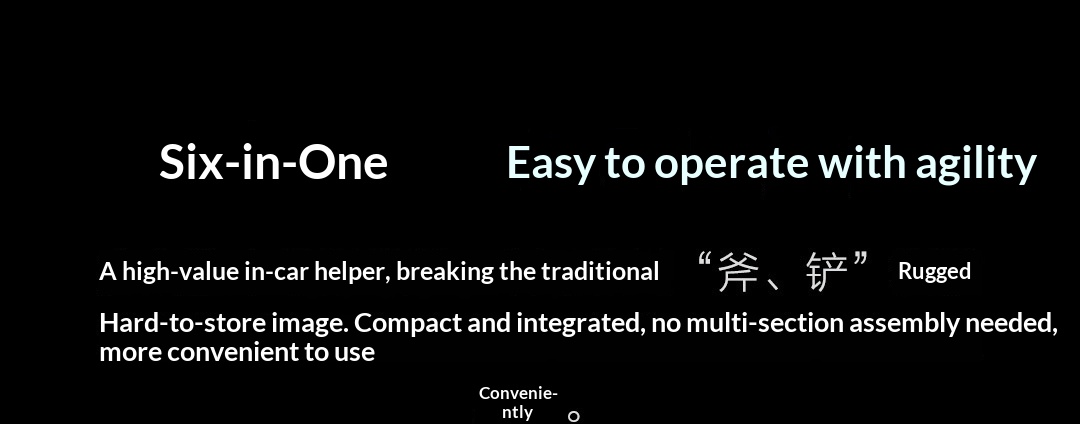 Six-in-One Easy to operate with agility

A high-value in-car helper, breaking the traditional “斧、铲” Rugged

Hard-to-store image. Compact and integrated, no multi-section assembly needed, more convenient to use

Conveniently 。